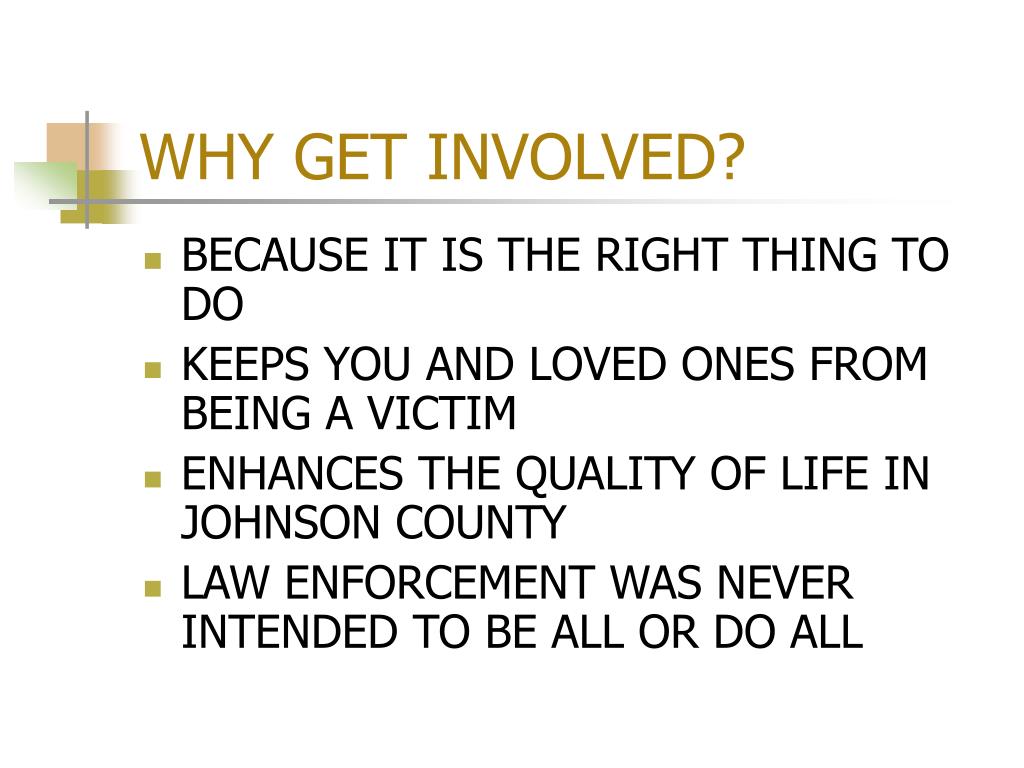 WHY GET INVOLVED?

- BECAUSE IT IS THE RIGHT THING TO DO
- KEEPS YOU AND LOVED ONES FROM BEING A VICTIM
- ENHANCES THE QUALITY OF LIFE IN JOHNSON COUNTY
- LAW ENFORCEMENT WAS NEVER INTENDED TO BE ALL OR DO ALL